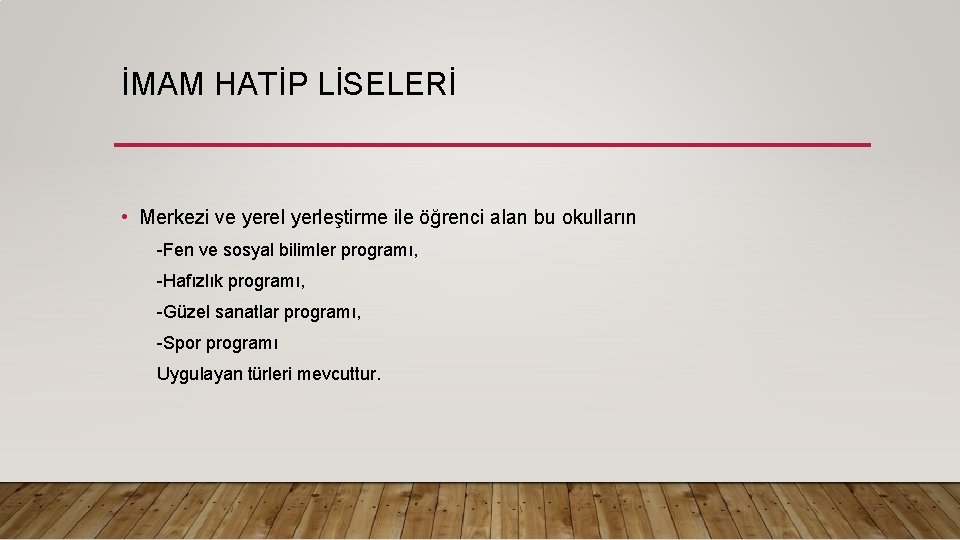 İMAM HATİP LİSELERİ

• Merkezi ve yerel yerleştirme ile öğrenci alan bu okulların

-Fen ve sosyal bilimler programı,

-Hafızlık programı,

-Güzel sanatlar programı,

-Spor programı

Uygulayan türleri mevcuttur.